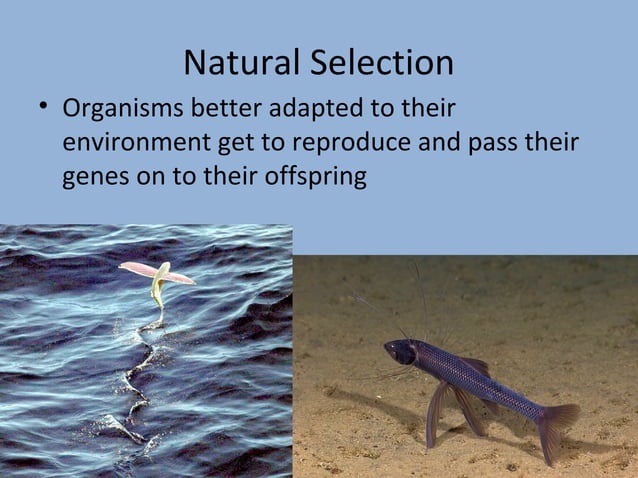 Natural Selection

• Organisms better adapted to their environment get to reproduce and pass their genes on to their offspring